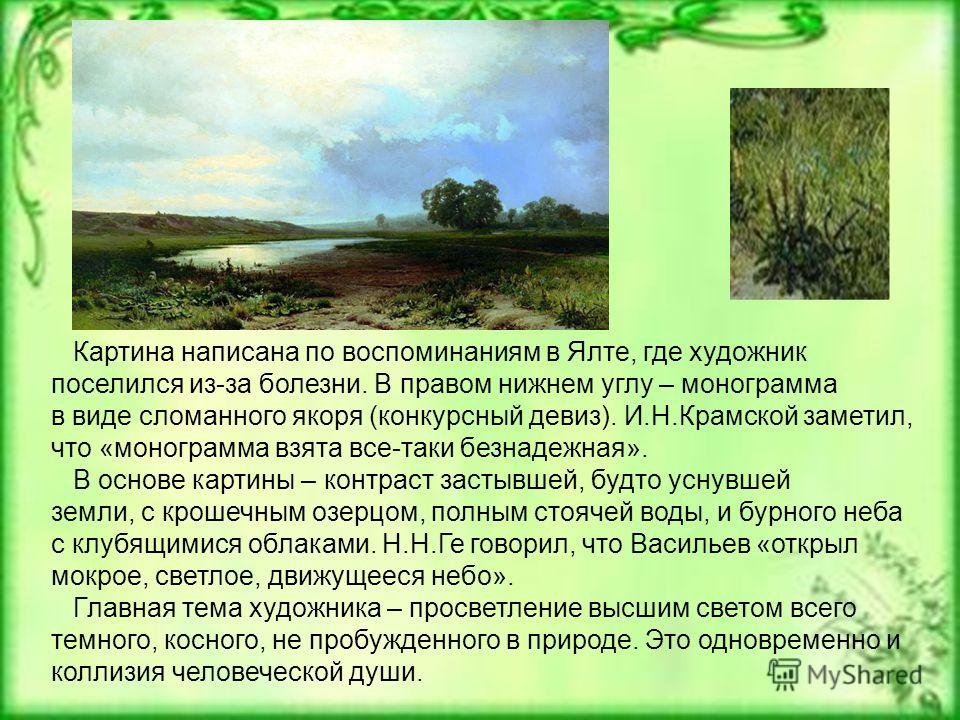 Картина написана по воспоминаниям в Ялте, где художник поселился из-за болезни. В правом нижнем углу – монограмма в виде сломанного якоря (конкурсный девиз). И.Н.Крамской заметил, что «монограмма взята все-таки безнадежная».

В основе картины – контраст застывшей, будто уснувшей земли, с крошечным озерцом, полным стоячей воды, и бурного неба с клубящимися облаками. Н.Н.Ге говорил, что Васильев «открыл мокрое, светлое, движущееся небо».

Главная тема художника – просветление высшим светом всего темного, косного, не пробужденного в природе. Это одновременно и коллизия человеческой души.

MyShared